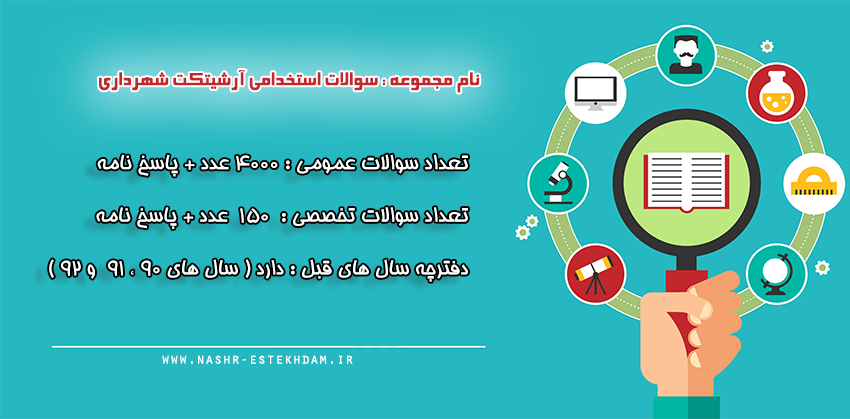 نام مجموعه : سوالات استخدامی آرشیتکت شهرداری

تعداد سوالات عمومی : ۴۰۰۰ عدد + پاسخ نامه

تعداد سوالات تخصصی : ۱۵۰ عدد + پاسخ نامه

دفترچه سال های قبل : دارد ( سال های ۹۰ ، ۹۱ و ۹۲ )

WWW.NASHR-ESTEKHDAM.IR